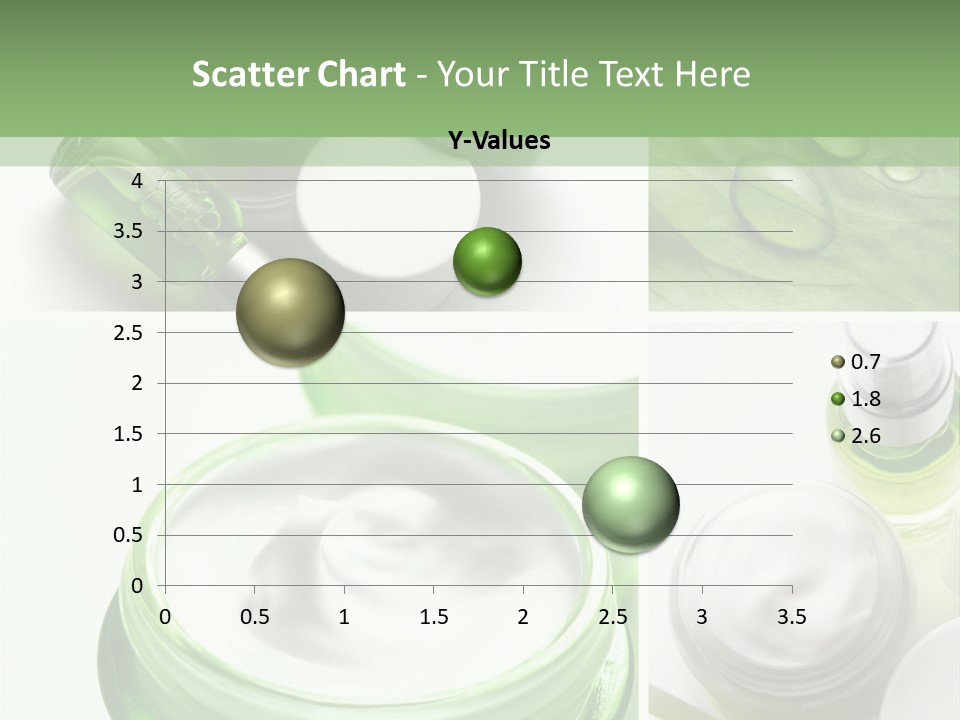 Scatter Chart - Your Title Text Here

Y-Values

4
3.5
3
2.5
2
1.5
1
0.5
0

0 0.5 1 1.5 2 2.5 3 3.5

0.7
1.8
2.6